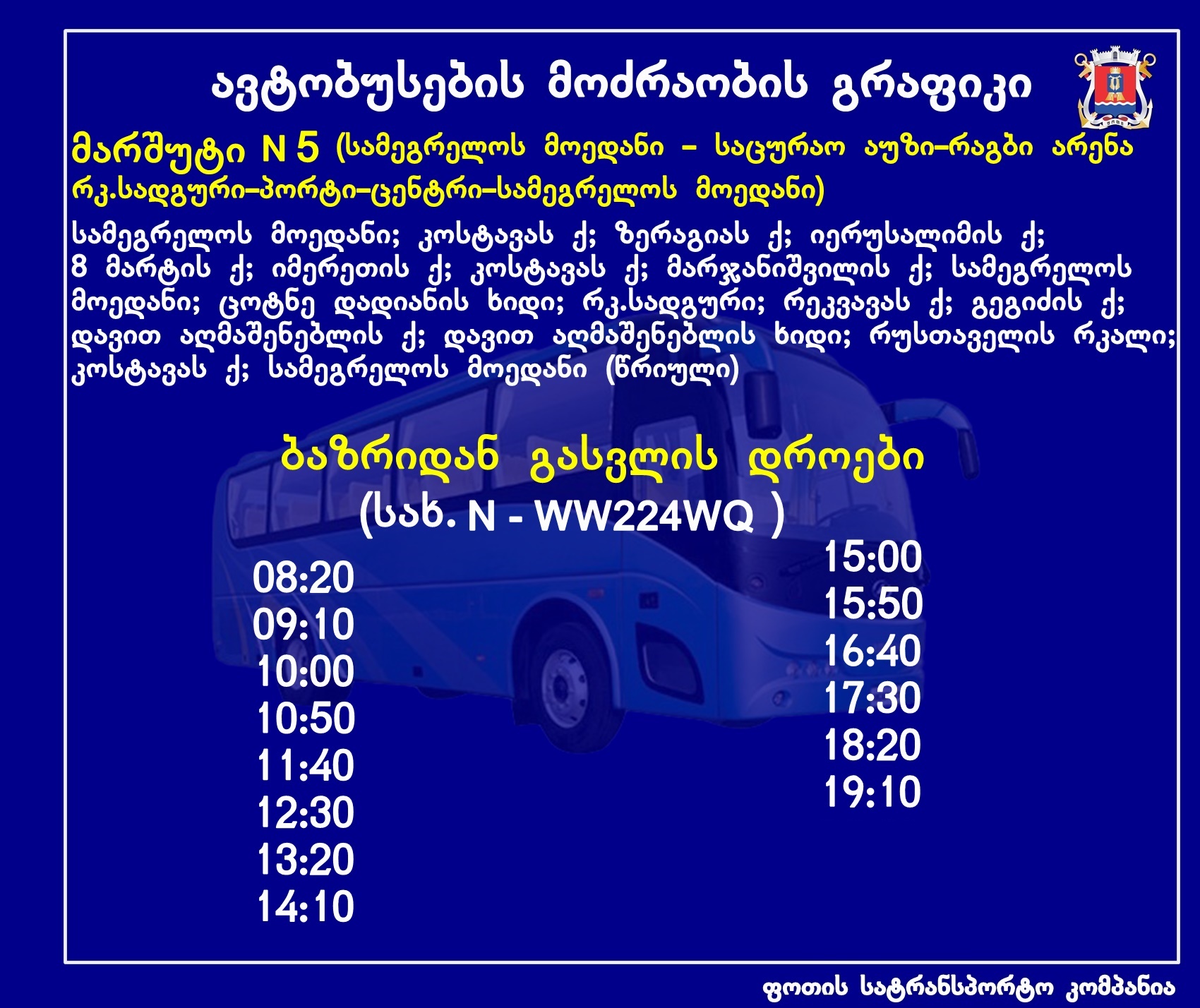 ავტობუსების მოძრაობის გრაფიკი

მარშუტი N 5 (სამეგრელოს მოედანი – საცურაო აუზი–რაგბი არენა რკ.სადგური–პორტი–ცენტრი–სამეგრელოს მოედანი)

სამეგრელოს მოედანი; კოსტავას ქ; ზერაგიას ქ; იერუსალიმის ქ; 8 მარტის ქ; იმერეთის ქ; კოსტავას ქ; მარჯანიშვილის ქ; სამეგრელოს მოედანი; ცოტნე დადიანის ხიდი; რკ.სადგური; რეკვავას ქ; გეგიძის ქ; დავით აღმაშენებლის ქ; დავით აღმაშენებლის ხიდი; რუსთაველის რკალი; კოსტავას ქ; სამეგრელოს მოედანი (წრიული)

ბაზრიდან გასვლის დროები
(სახ. N - WW224WQ )

08:20
09:10
10:00
10:50
11:40
12:30
13:20
14:10

15:00
15:50
16:40
17:30
18:20
19:10

ფოთის სატრანსპორტო კომპანია